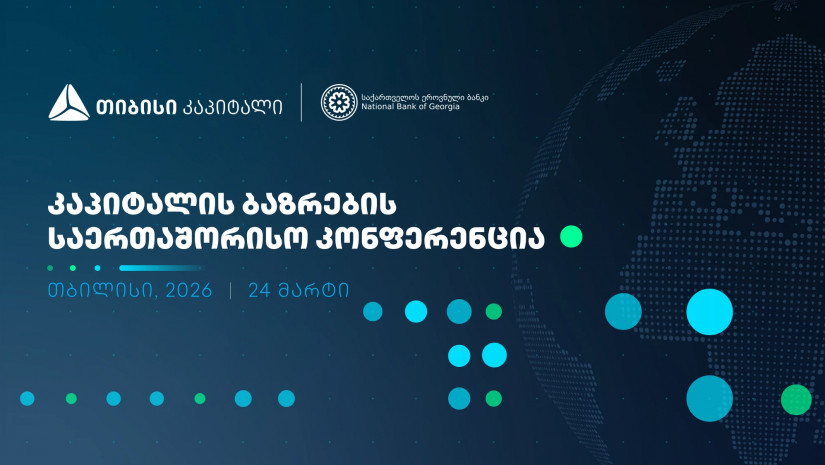 თიბისი კაპიტალი

საქართველოს ეროვნული ბანკი
National Bank of Georgia

კაპიტალის ბაზრების საერთაშორისო კონფერენცია

თბილისი, 2026 | 24 მარტი